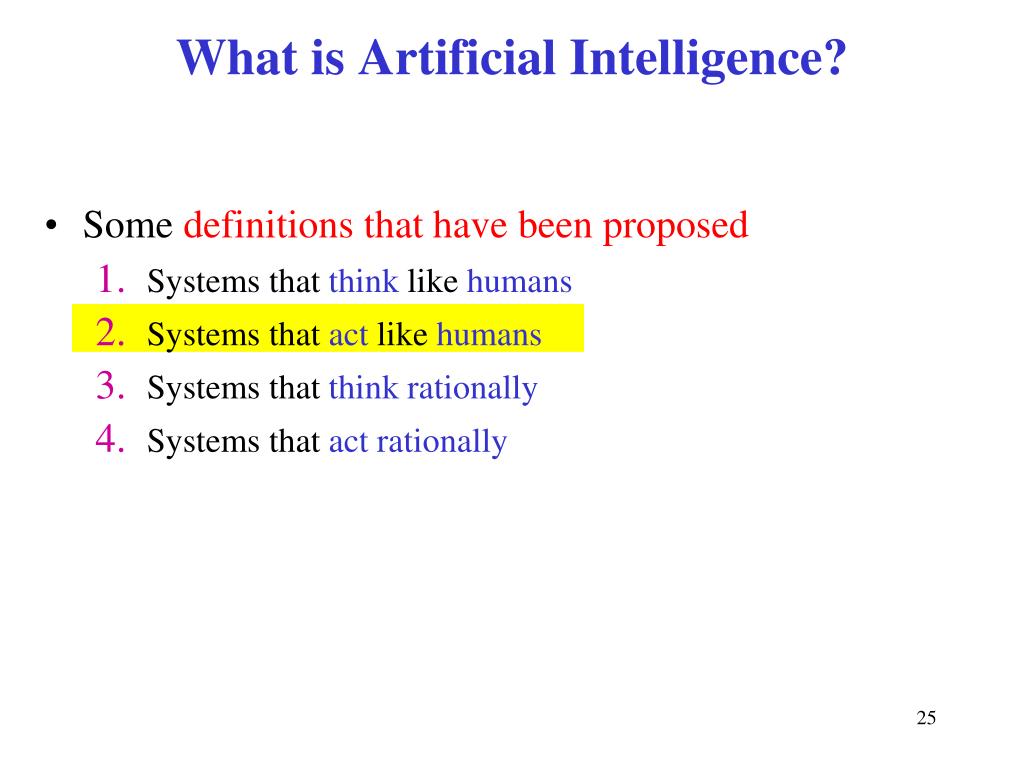 What is Artificial Intelligence?

• Some definitions that have been proposed
1. Systems that think like humans
2. Systems that act like humans
3. Systems that think rationally
4. Systems that act rationally

25